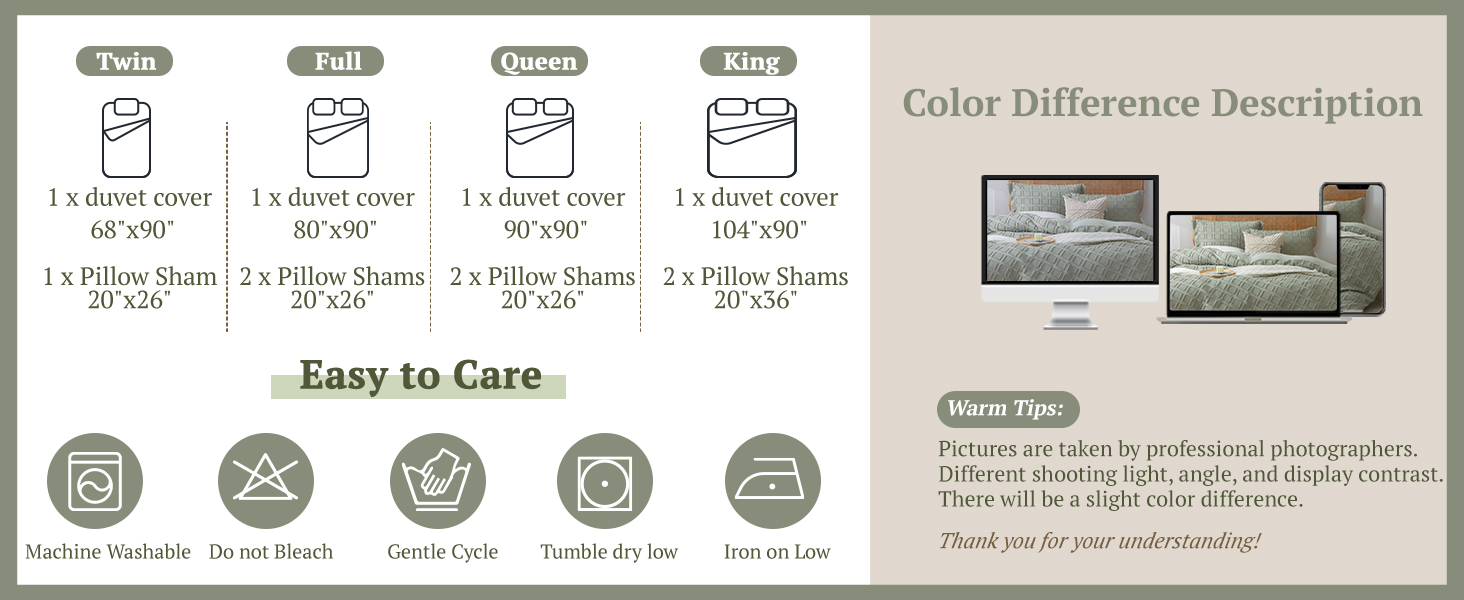 Twin

1 x duvet cover
68"x90"

1 x Pillow Sham
20"x26"

Full

1 x duvet cover
80"x90"

2 x Pillow Shams
20"x26"

Queen

1 x duvet cover
90"x90"

2 x Pillow Shams
20"x26"

King

1 x duvet cover
104"x90"

2 x Pillow Shams
20"x36"

Easy to Care

Machine Washable

Do not Bleach

Gentle Cycle

Tumble dry low

Iron on Low

Color Difference Description

Warm Tips:

Pictures are taken by professional photographers. Different shooting light, angle, and display contrast. There will be a slight color difference.

Thank you for your understanding!